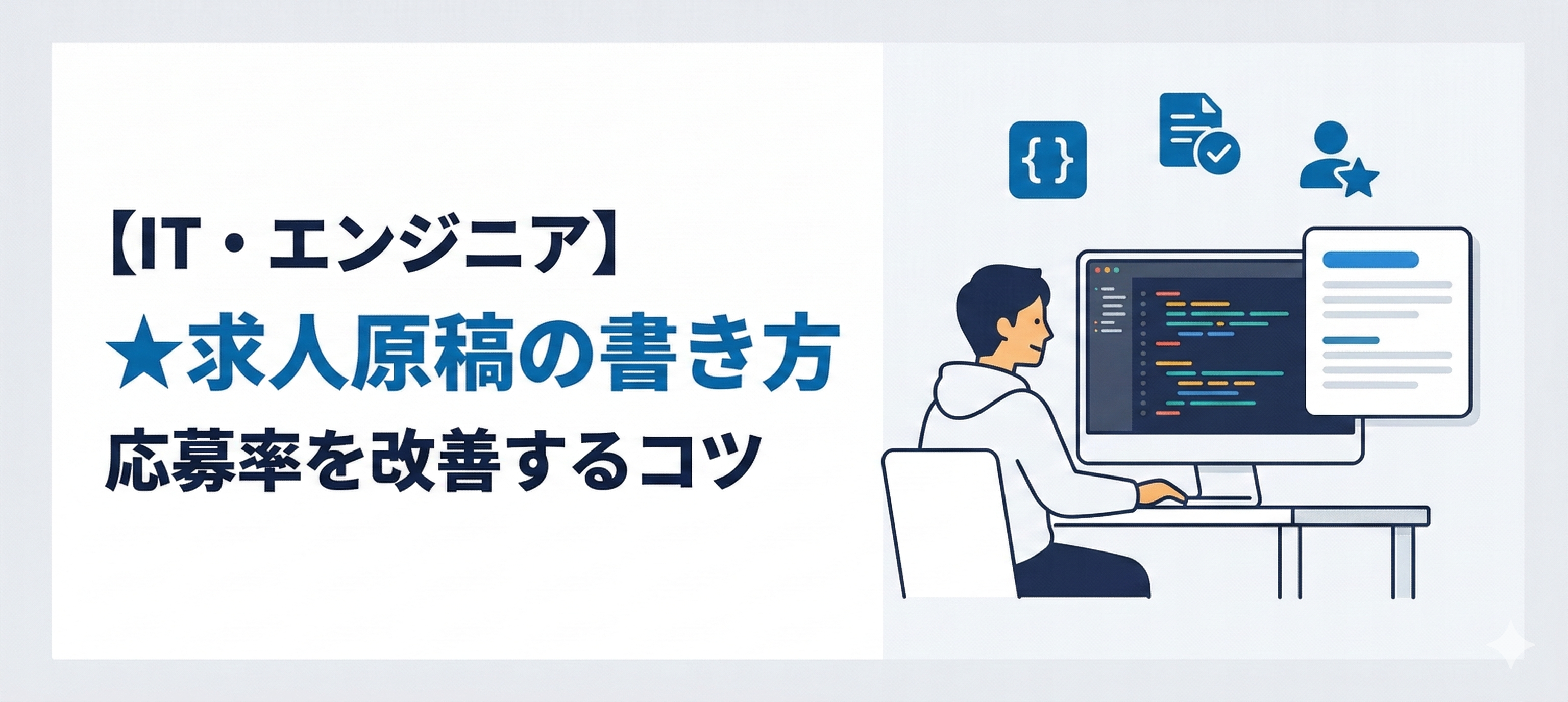 【IT・エンジニア】
★求人原稿の書き方
応募率を改善するコツ

{ }